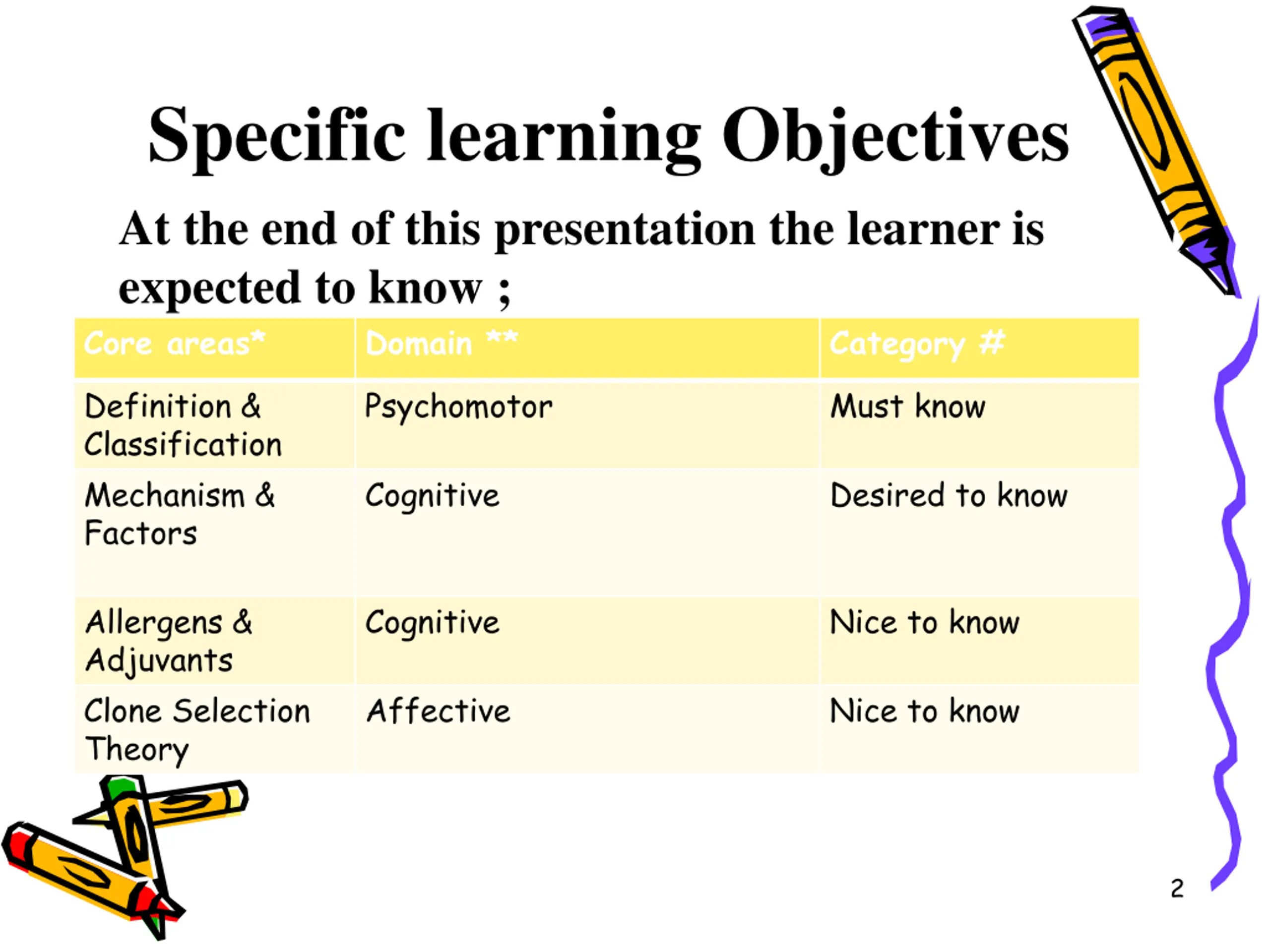 Specific learning Objectives

At the end of this presentation the learner is expected to know ;

| Core areas* | Domain ** | Category # |
|---|---|---|
| Definition & Classification | Psychomotor | Must know |
| Mechanism & Factors | Cognitive | Desired to know |
| Allergens & Adjuvants | Cognitive | Nice to know |
| Clone Selection Theory | Affective | Nice to know |

2